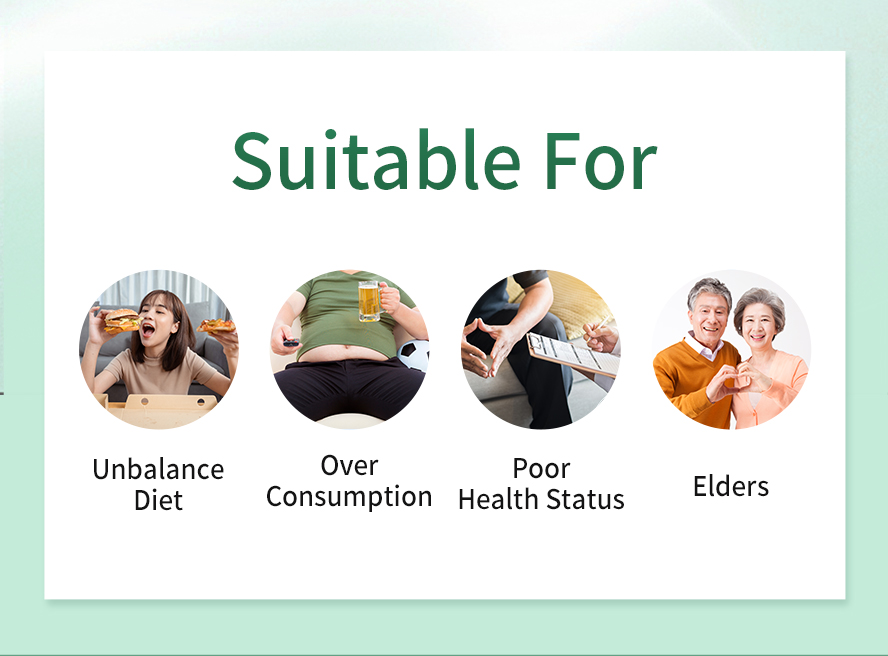 Suitable For

Unbalance Diet

Over Consumption

Poor Health Status

Elders